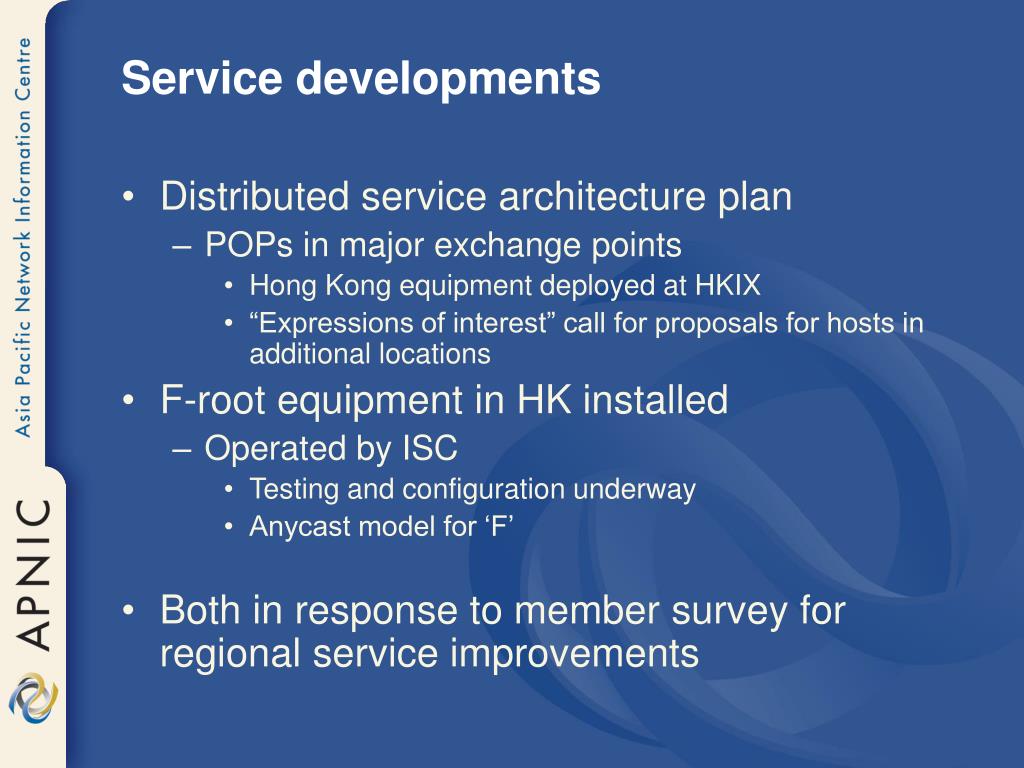 Asia Pacific Network Information Centre

APNIC

Service developments

• Distributed service architecture plan
– POPs in major exchange points
• Hong Kong equipment deployed at HKIX
• “Expressions of interest” call for proposals for hosts in additional locations
• F-root equipment in HK installed
– Operated by ISC
• Testing and configuration underway
• Anycast model for ‘F’

• Both in response to member survey for regional service improvements